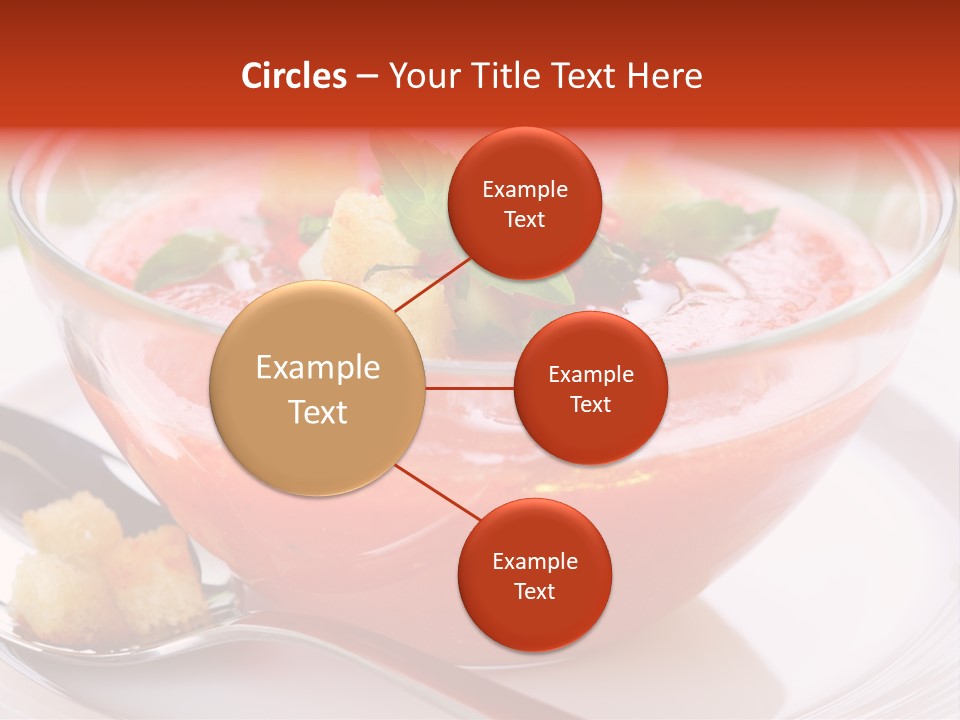 Circles – Your Title Text Here

Example Text

Example Text

Example Text

Example Text